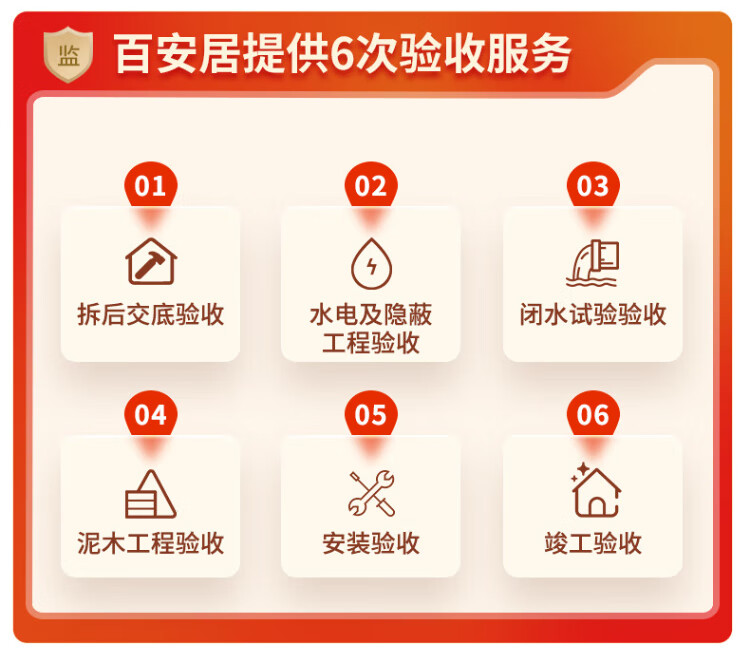 监 百安居提供6次验收服务

01
拆后交底验收

02
水电及隐蔽工程验收

03
闭水试验验收

04
泥木工程验收

05
安装验收

06
竣工验收